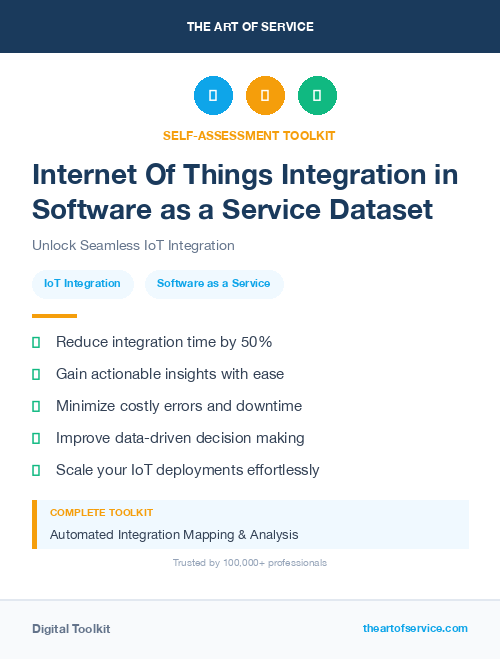 THE ART OF SERVICE

SELF-ASSESSMENT TOOLKIT

Internet Of Things Integration in Software as a Service Dataset

Unlock Seamless IoT Integration

IoT Integration

Software as a Service

Reduce integration time by 50%

Gain actionable insights with ease

Minimize costly errors and downtime

Improve data-driven decision making

Scale your IoT deployments effortlessly

COMPLETE TOOLKIT

Automated Integration Mapping & Analysis

Trusted by 100,000+ professionals

Digital Toolkit

theartofservice.com